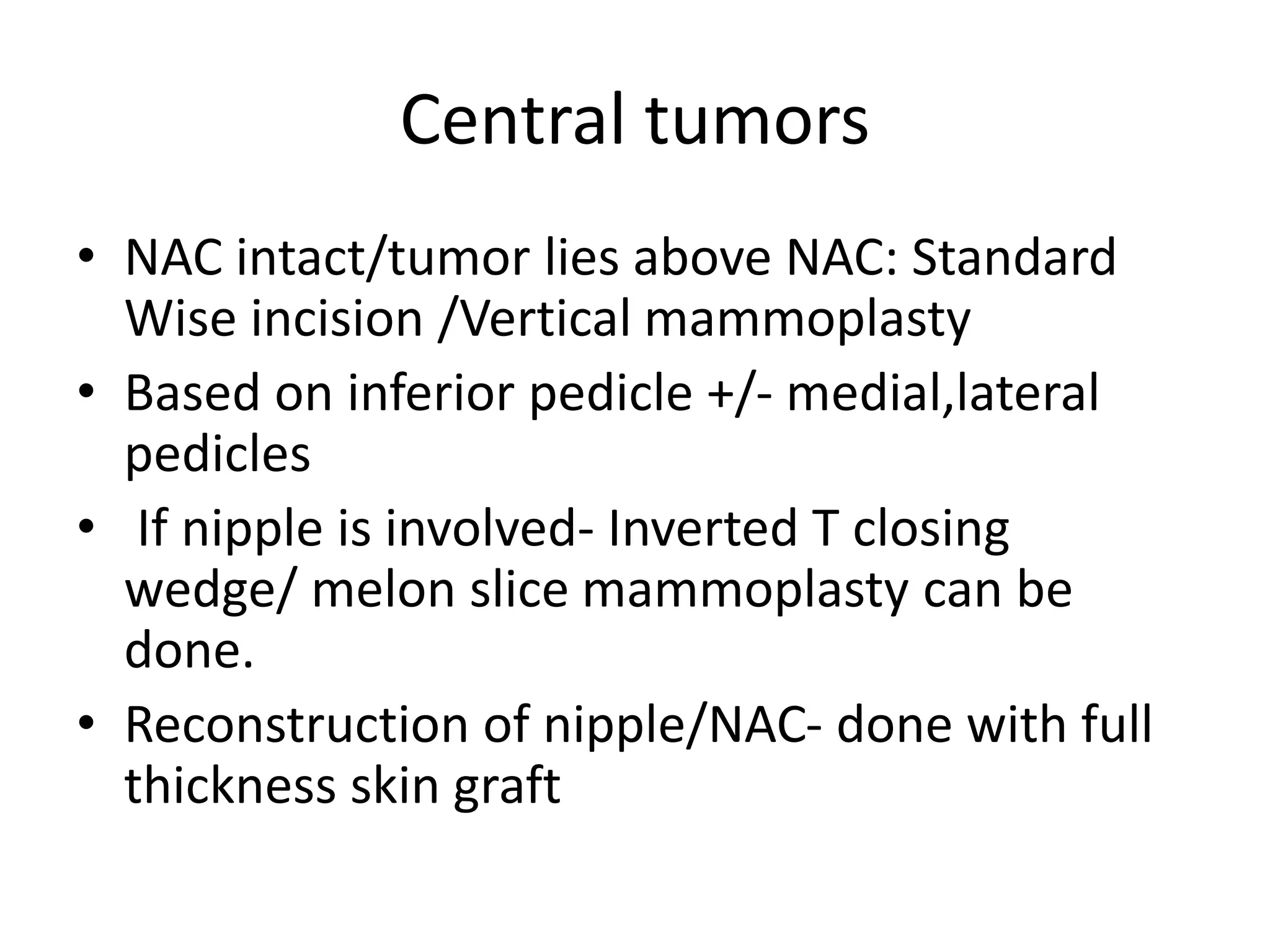 Central tumors

• NAC intact/tumor lies above NAC: Standard Wise incision /Vertical mammoplasty
• Based on inferior pedicle +/- medial,lateral pedicles
• If nipple is involved- Inverted T closing wedge/ melon slice mammoplasty can be done.
• Reconstruction of nipple/NAC- done with full thickness skin graft